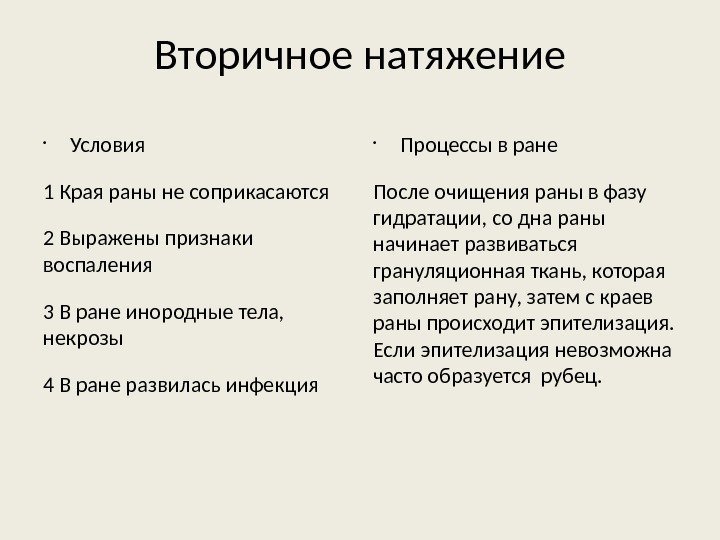 Вторичное натяжение

· Условия

1 Края раны не соприкасаются

2 Выражены признаки воспаления

3 В ране инородные тела, некрозы

4 В ране развилась инфекция

· Процессы в ране

После очищения раны в фазу гидратации, со дна раны начинает развиваться грануляционная ткань, которая заполняет рану, затем с краев раны происходит эпителизация. Если эпителизация невозможна часто образуется рубец.